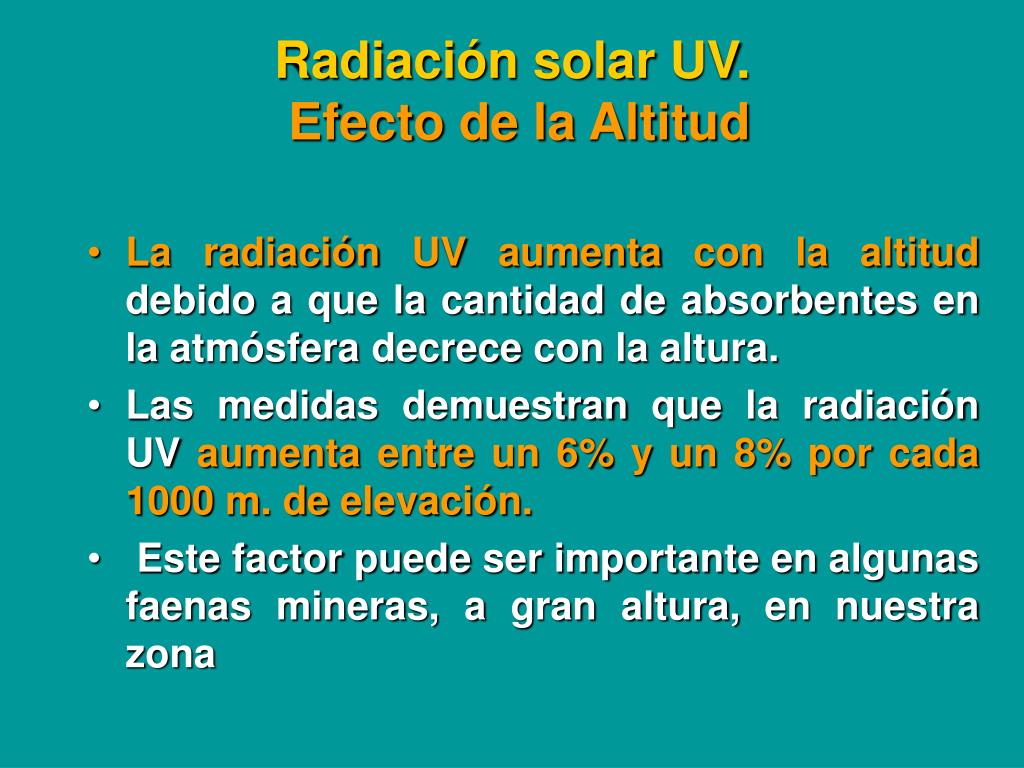 Radiación solar UV.
Efecto de la Altitud

• La radiación UV aumenta con la altitud debido a que la cantidad de absorbentes en la atmósfera decrece con la altura.
• Las medidas demuestran que la radiación UV aumenta entre un 6% y un 8% por cada 1000 m. de elevación.
• Este factor puede ser importante en algunas faenas mineras, a gran altura, en nuestra zona